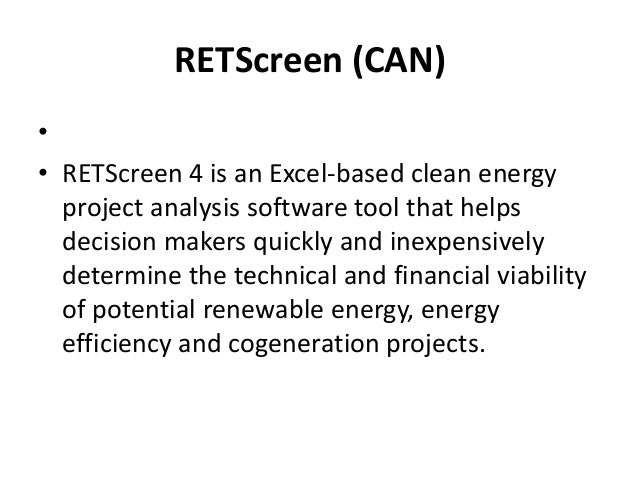 RETScreen (CAN)

•

• RETScreen 4 is an Excel-based clean energy project analysis software tool that helps decision makers quickly and inexpensively determine the technical and financial viability of potential renewable energy, energy efficiency and cogeneration projects.